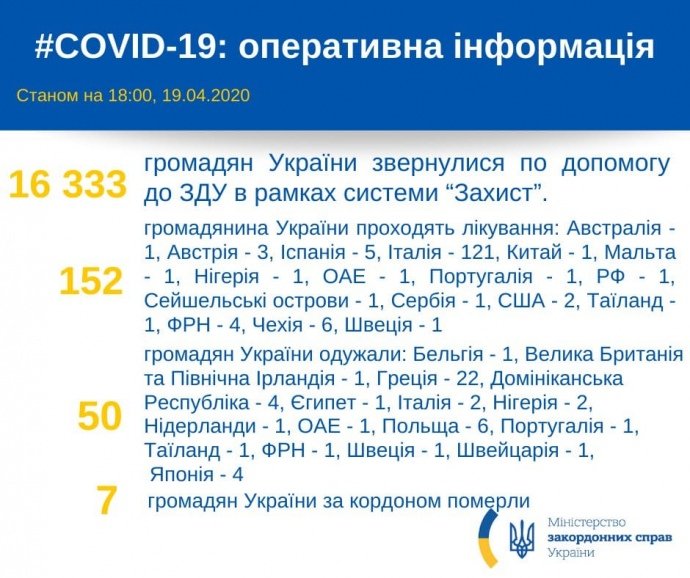 #COVID-19: оперативна інформація

Станом на 18:00, 19.04.2020

16 333 громадян України звернулися по допомогу до ЗДУ в рамках системи “Захист”.

152 громадянина України проходять лікування: Австралія - 1, Австрія - 3, Іспанія - 5, Італія - 121, Китай - 1, Мальта - 1, Нігерія - 1, ОАЕ - 1, Португалія - 1, РФ - 1, Сейшельські острови - 1, Сербія - 1, США - 2, Таїланд - 1, ФРН - 4, Чехія - 6, Швеція - 1

50 громадян України одужали: Бельгія - 1, Велика Британія та Північна Ірландія - 1, Греція - 22, Домініканська Республіка - 4, Єгипет - 1, Італія - 2, Нігерія - 2, Нідерланди - 1, ОАЕ - 1, Польща - 6, Португалія - 1, Таїланд - 1, ФРН - 1, Швеція - 1, Швейцарія - 1, Японія - 4

7 громадян України за кордоном померли

Міністерство закордонних справ України